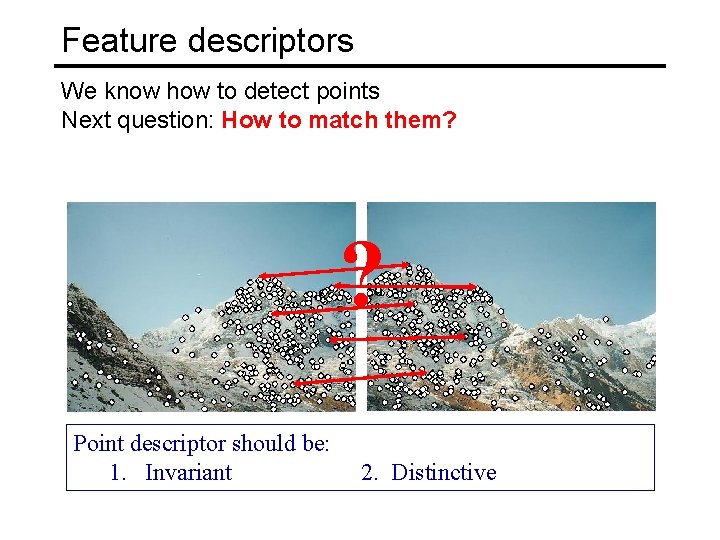 Feature descriptors

We know how to detect points
Next question: How to match them?

?

Point descriptor should be:
1. Invariant
2. Distinctive